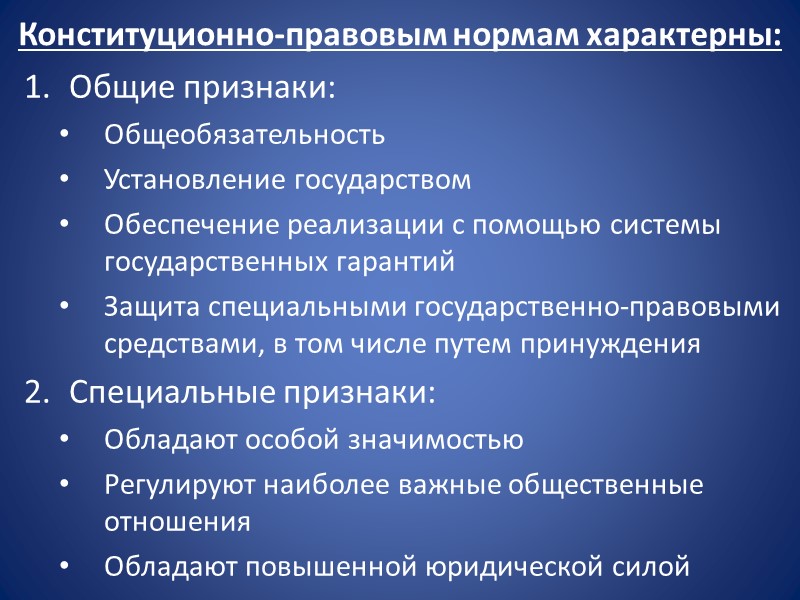 Конституционно-правовым нормам характерны:

1. Общие признаки:

• Общеобязательность

• Установление государством

• Обеспечение реализации с помощью системы государственных гарантий

• Защита специальными государственно-правовыми средствами, в том числе путем принуждения

2. Специальные признаки:

• Обладают особой значимостью

• Регулируют наиболее важные общественные отношения

• Обладают повышенной юридической силой